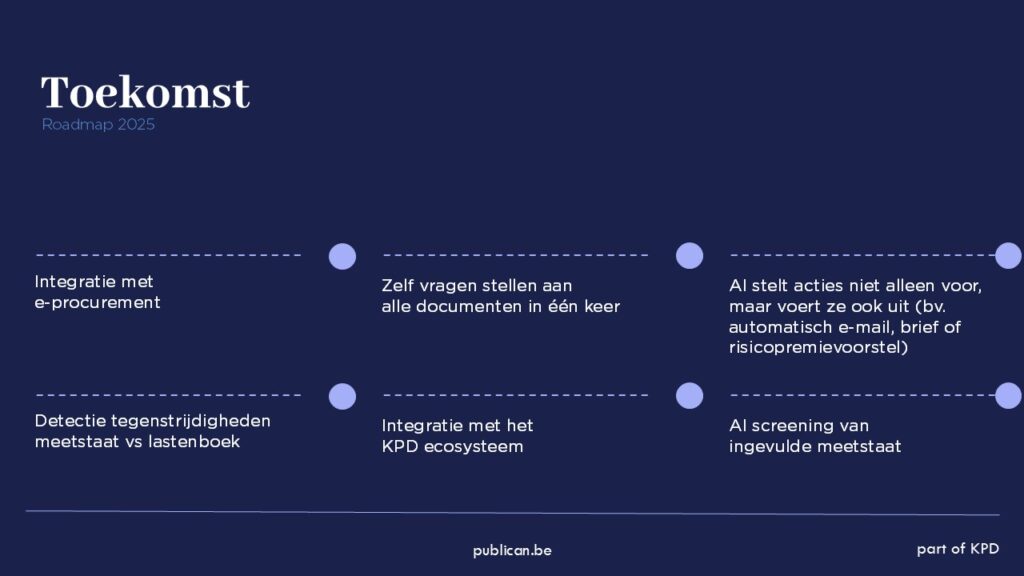 Toekomst
Roadmap 2025

Integratie met e-procurement

Zelf vragen stellen aan alle documenten in één keer

AI stelt acties niet alleen voor, maar voert ze ook uit (bv. automatisch e-mail, brief of risicopremievoorstel)

Detectie tegenstrijdigheden meetstaat vs lastenboek

Integratie met het KPD ecosysteem

AI screening van ingevulde meetstaat

publican.be

part of KPD